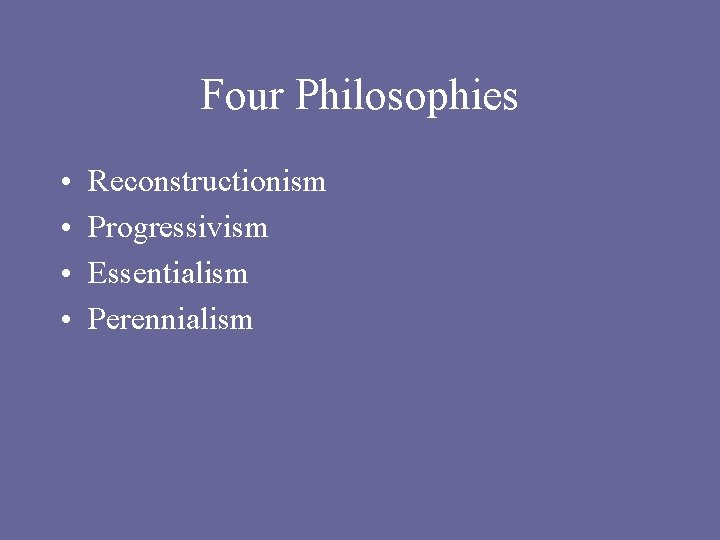 Four Philosophies

• Reconstructionism
• Progressivism
• Essentialism
• Perennialism